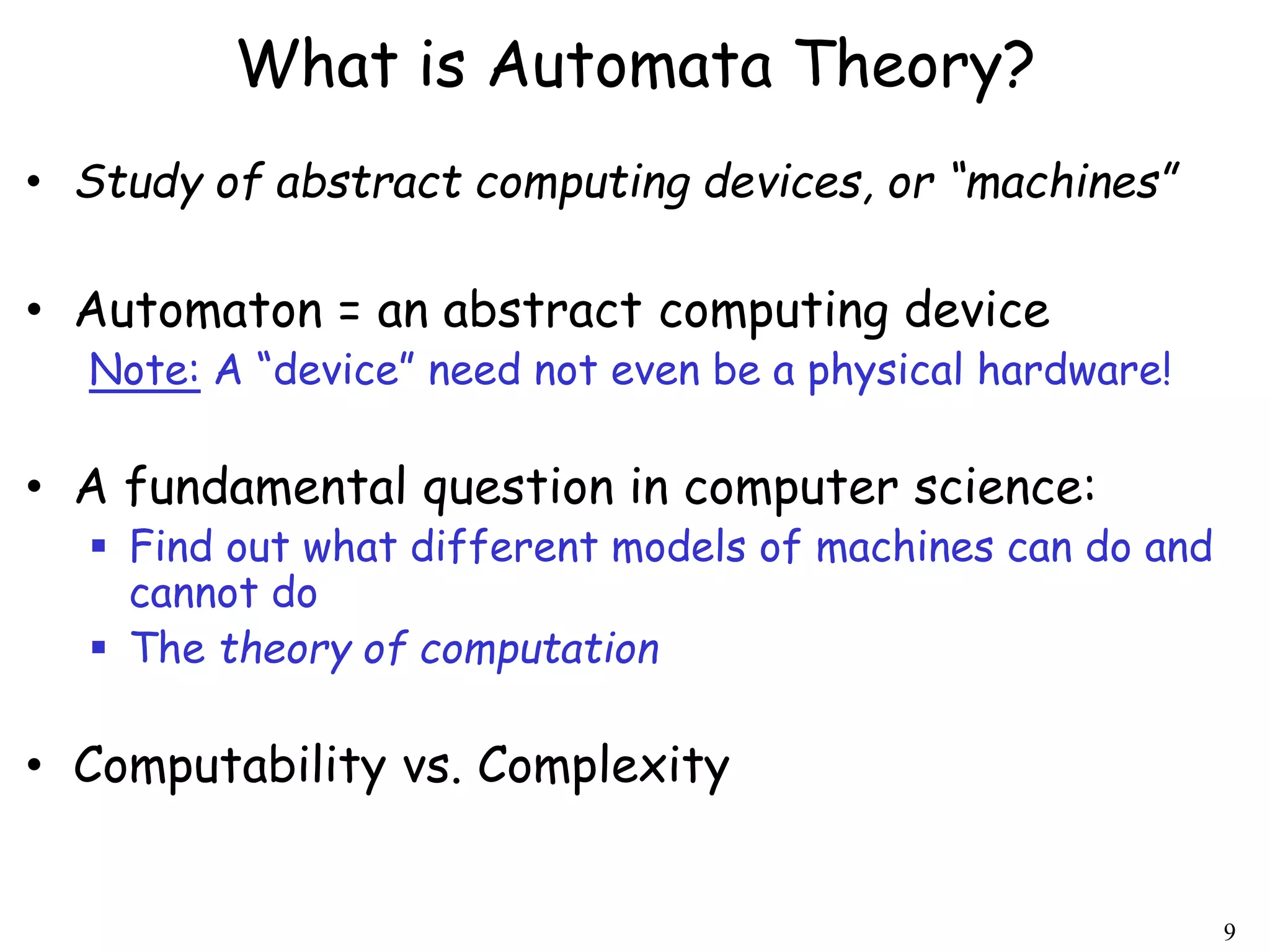 What is Automata Theory?

• Study of abstract computing devices, or "machines"

• Automaton = an abstract computing device
Note: A "device" need not even be a physical hardware!

• A fundamental question in computer science:
▪ Find out what different models of machines can do and cannot do
▪ The theory of computation

• Computability vs. Complexity

9